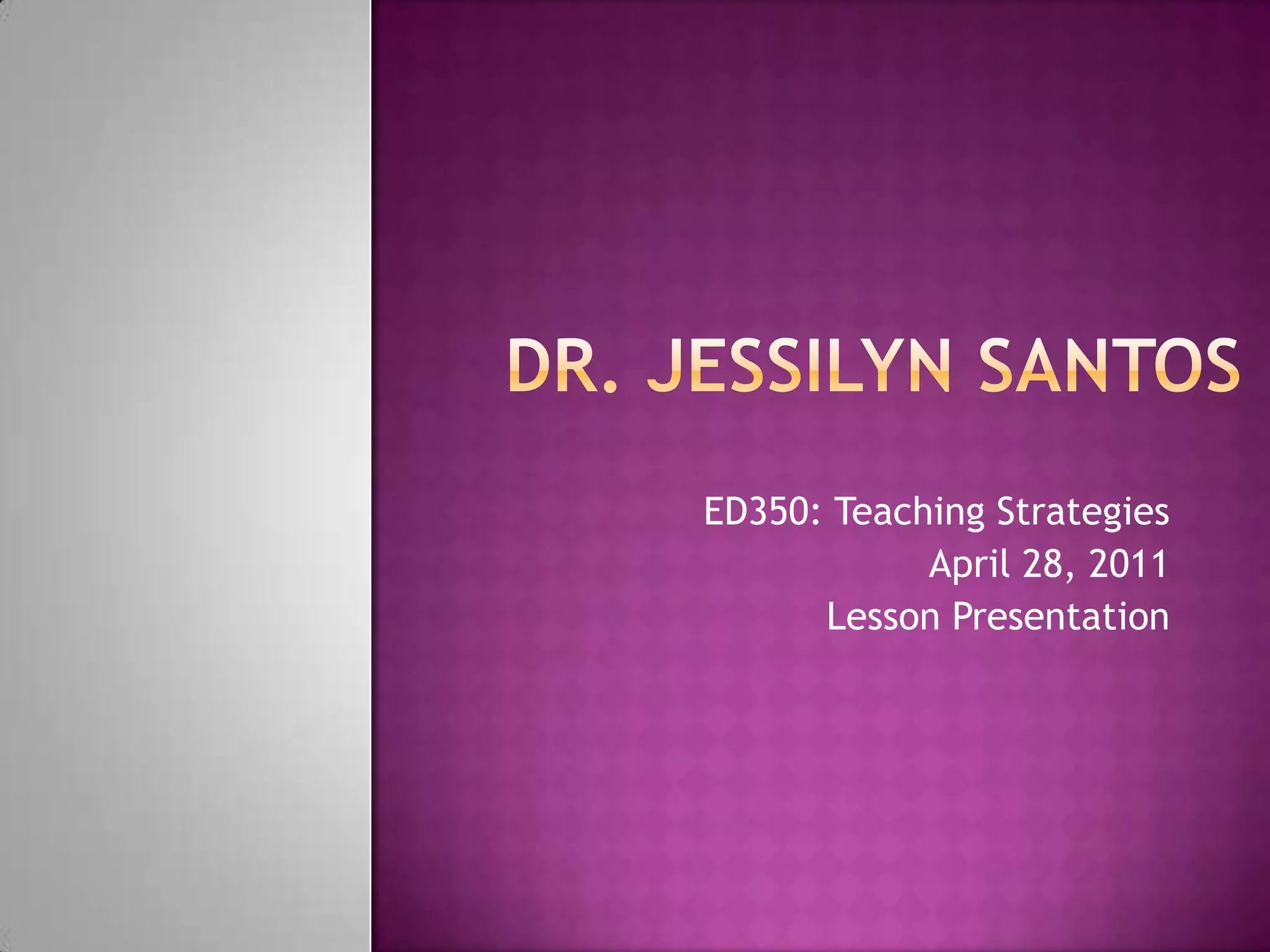 DR. JESSILYN SANTOS

ED350: Teaching Strategies
April 28, 2011
Lesson Presentation